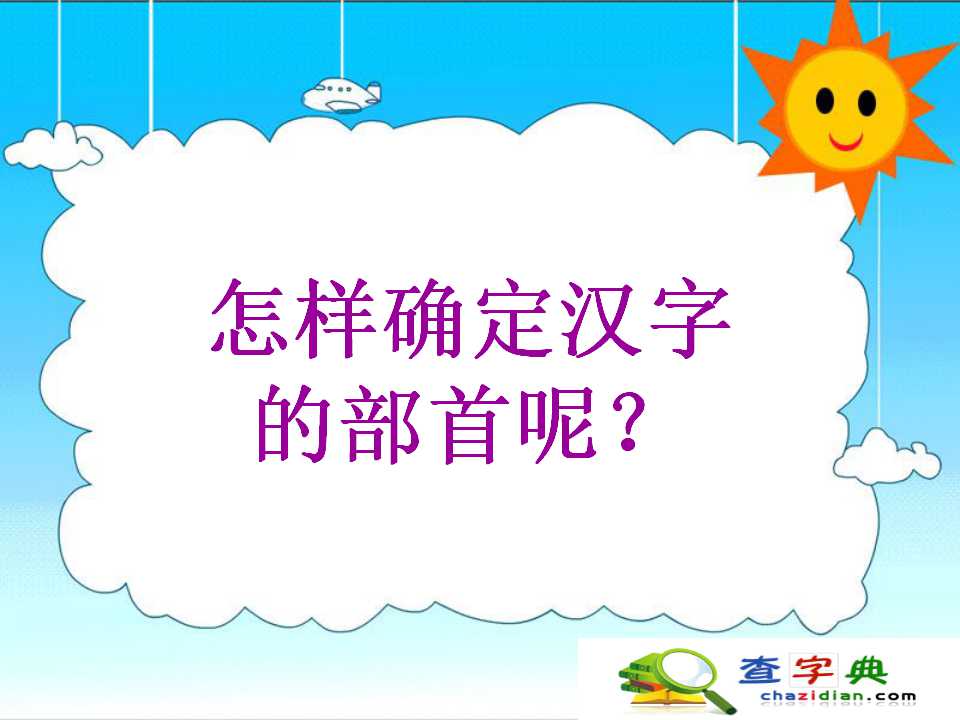 怎样确定汉字的部首呢？

查字典
chazidian.com